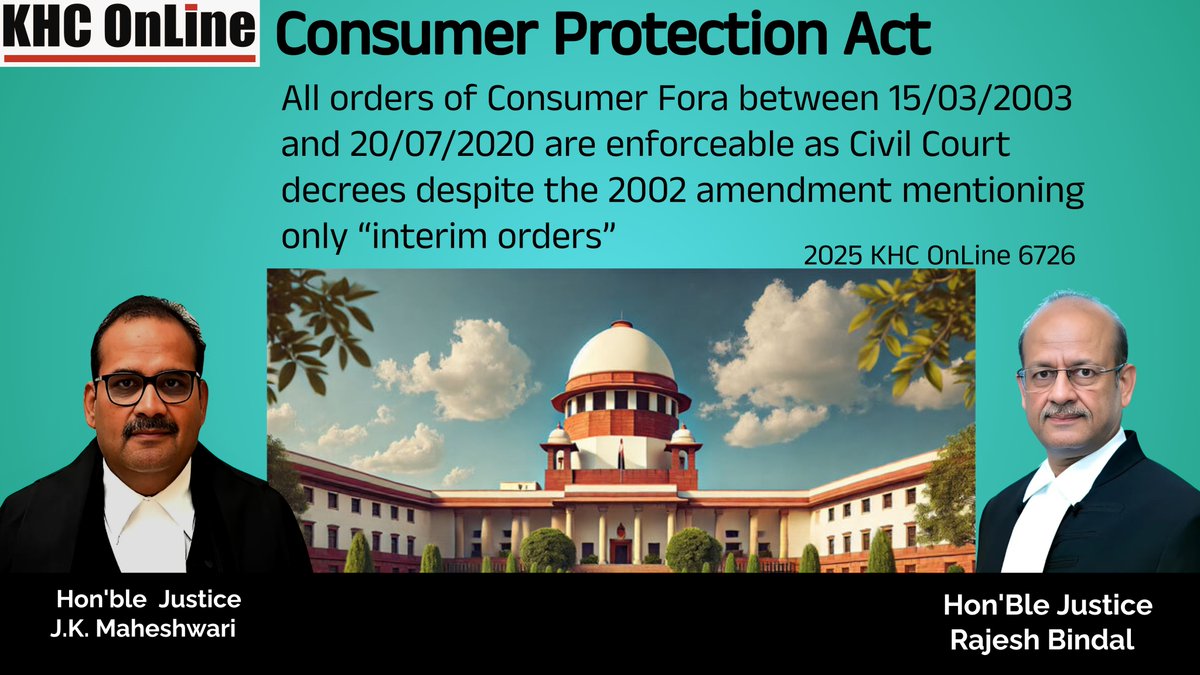 KHC OnLine

Consumer Protection Act

All orders of Consumer Fora between 15/03/2003 and 20/07/2020 are enforceable as Civil Court decrees despite the 2002 amendment mentioning only “interim orders”

2025 KHC OnLine 6726

Hon'ble Justice
J.K. Maheshwari

Hon'Ble Justice
Rajesh Bindal